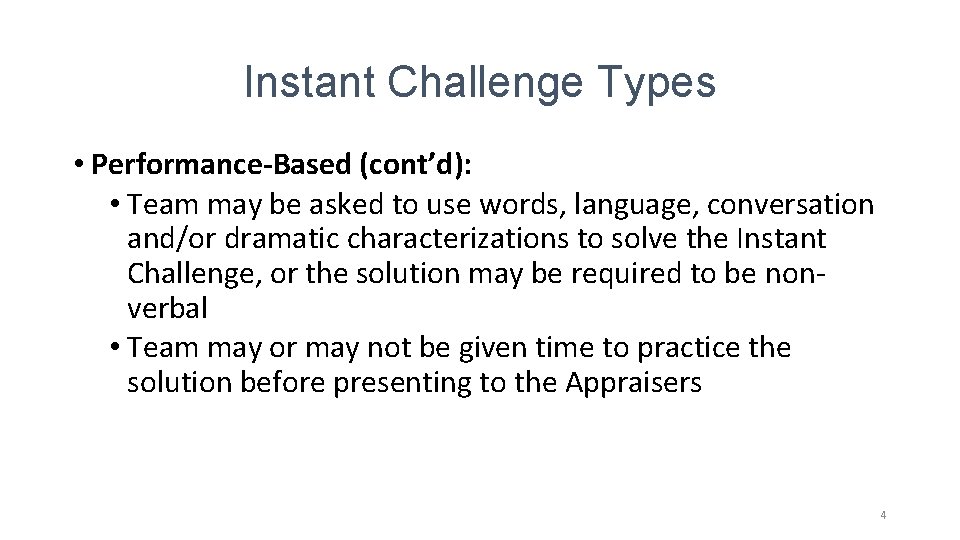 Instant Challenge Types

• Performance-Based (cont'd):
  • Team may be asked to use words, language, conversation and/or dramatic characterizations to solve the Instant Challenge, or the solution may be required to be non-verbal
  • Team may or may not be given time to practice the solution before presenting to the Appraisers

4